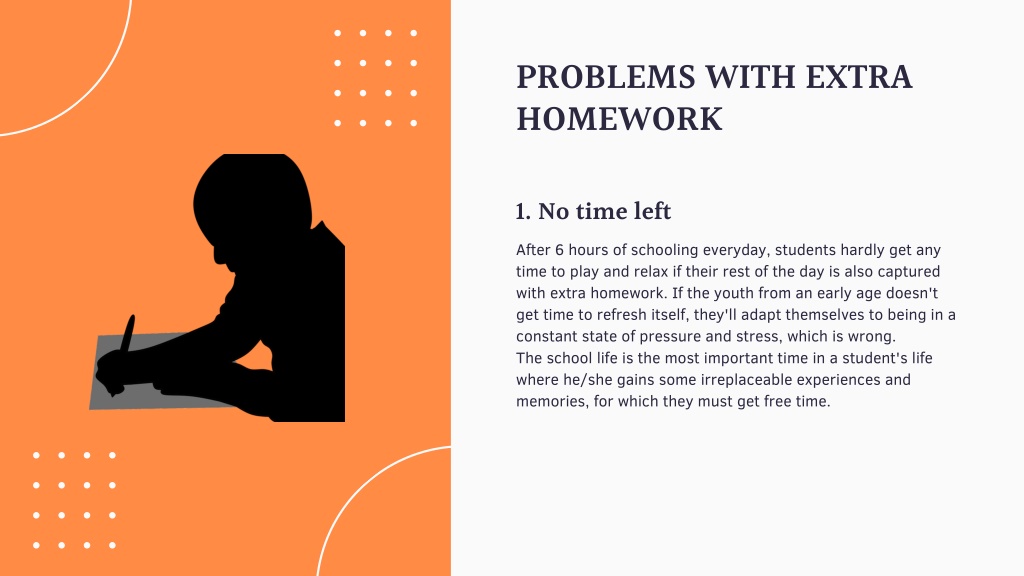 PROBLEMS WITH EXTRA HOMEWORK

1. No time left

After 6 hours of schooling everyday, students hardly get any time to play and relax if their rest of the day is also captured with extra homework. If the youth from an early age doesn't get time to refresh itself, they'll adapt themselves to being in a constant state of pressure and stress, which is wrong.
The school life is the most important time in a student's life where he/she gains some irreplaceable experiences and memories, for which they must get free time.